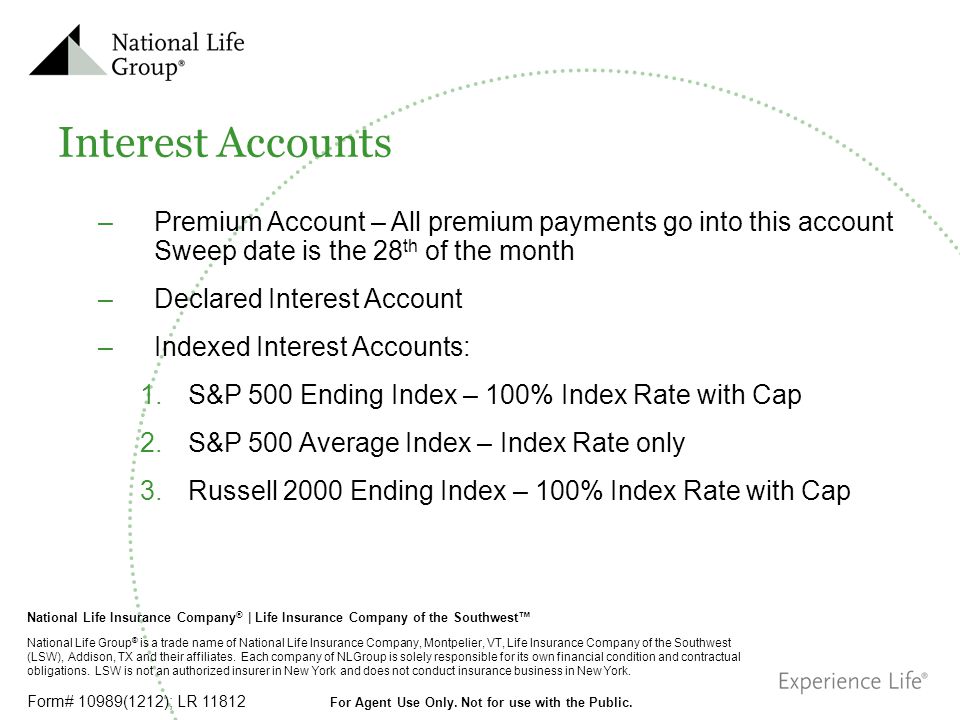 National Life Group®

Interest Accounts

– Premium Account – All premium payments go into this account Sweep date is the 28$^{th}$ of the month

– Declared Interest Account

– Indexed Interest Accounts:

1. S&P 500 Ending Index – 100% Index Rate with Cap

2. S&P 500 Average Index – Index Rate only

3. Russell 2000 Ending Index – 100% Index Rate with Cap

National Life Insurance Company® | Life Insurance Company of the Southwest™

National Life Group® is a trade name of National Life Insurance Company, Montpelier, VT, Life Insurance Company of the Southwest (LSW), Addison, TX and their affiliates. Each company of NLGroup is solely responsible for its own financial condition and contractual obligations. LSW is not an authorized insurer in New York and does not conduct insurance business in New York.

Experience Life®

Form# 10989(1212); LR 11812

For Agent Use Only. Not for use with the Public.